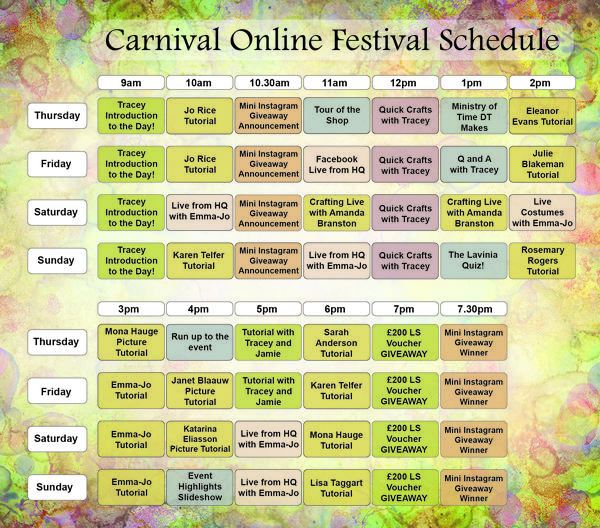 Carnival Online Festival Schedule

| | 9am | 10am | 10.30am | 11am | 12pm | 1pm | 2pm |
|---|---|---|---|---|---|---|---|
| Thursday | Tracey Introduction to the Day! | Jo Rice Tutorial | Mini Instagram Giveaway Announcement | Tour of the Shop | Quick Crafts with Tracey | Ministry of Time DT Makes | Eleanor Evans Tutorial |
| Friday | Tracey Introduction to the Day! | Jo Rice Tutorial | Mini Instagram Giveaway Announcement | Facebook Live from HQ | Quick Crafts with Tracey | Q and A with Tracey | Julie Blakeman Tutorial |
| Saturday | Tracey Introduction to the Day! | Live from HQ with Emma-Jo | Mini Instagram Giveaway Announcement | Crafting Live with Amanda Branston | Quick Crafts with Tracey | Crafting Live with Amanda Branston | Live Costumes with Emma-Jo |
| Sunday | Tracey Introduction to the Day! | Karen Telfer Tutorial | Mini Instagram Giveaway Announcement | Live from HQ with Emma-Jo | Quick Crafts with Tracey | The Lavinia Quiz! | Rosemary Rogers Tutorial |

| | 3pm | 4pm | 5pm | 6pm | 7pm | 7.30pm |
|---|---|---|---|---|---|---|
| Thursday | Mona Hauge Picture Tutorial | Run up to the event | Tutorial with Tracey and Jamie | Sarah Anderson Tutorial | £200 LS Voucher GIVEAWAY | Mini Instagram Giveaway Winner |
| Friday | Emma-Jo Tutorial | Janet Blaauw Picture Tutorial | Tutorial with Tracey and Jamie | Karen Telfer Tutorial | £200 LS Voucher GIVEAWAY | Mini Instagram Giveaway Winner |
| Saturday | Emma-Jo Tutorial | Katarina Eliasson Picture Tutorial | Live from HQ with Emma-Jo | Mona Hauge Tutorial | £200 LS Voucher GIVEAWAY | Mini Instagram Giveaway Winner |
| Sunday | Emma-Jo Tutorial | Event Highlights Slideshow | Live from HQ with Emma-Jo | Lisa Taggart Tutorial | £200 LS Voucher GIVEAWAY | Mini Instagram Giveaway Winner |